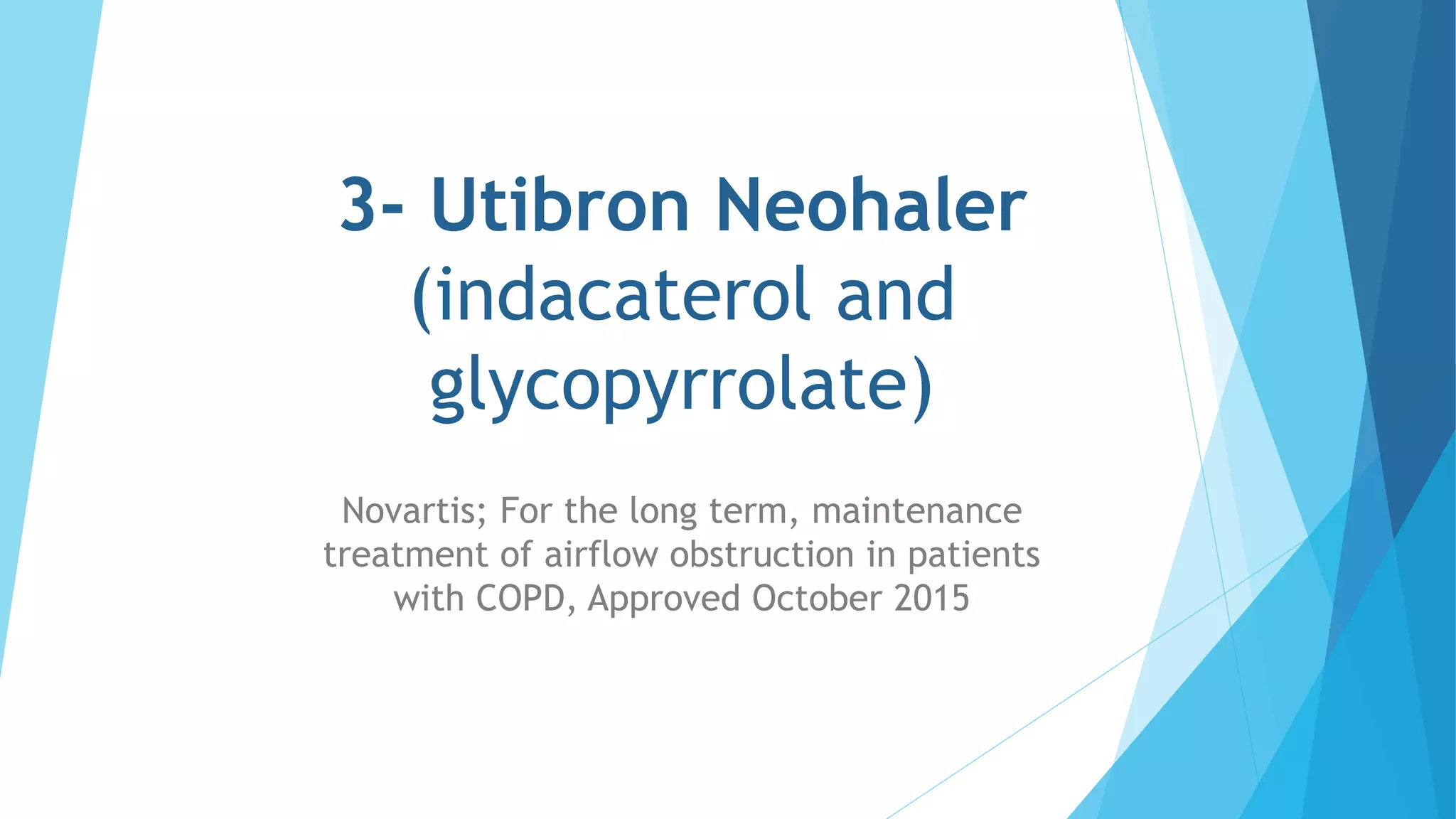 3- Utibron Neohaler (indacaterol and glycopyrrolate)

Novartis; For the long term, maintenance treatment of airflow obstruction in patients with COPD, Approved October 2015